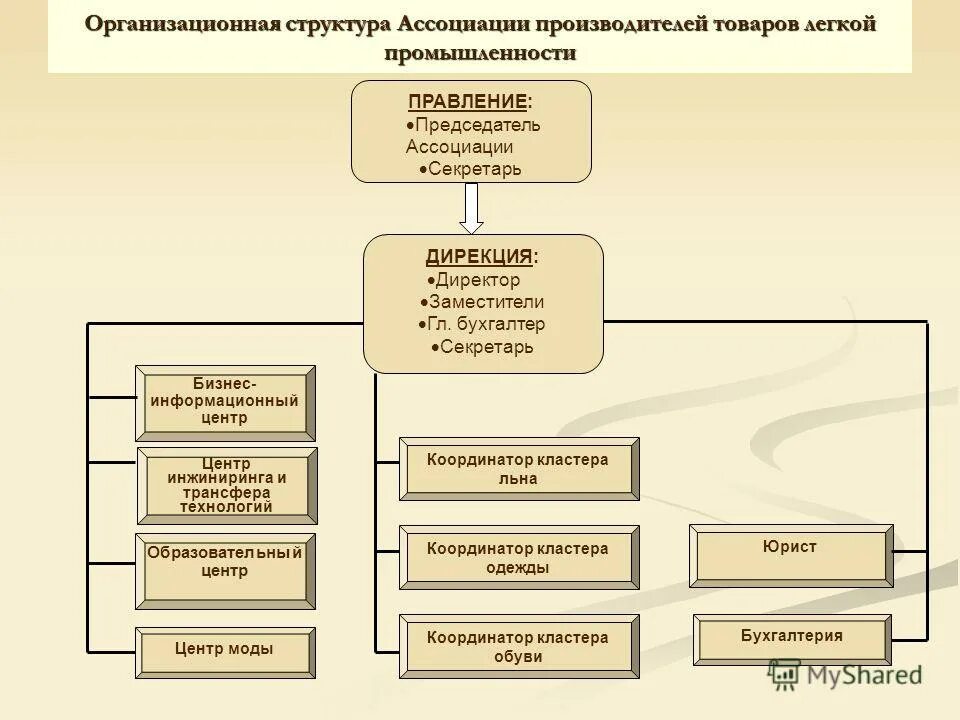 Организационная структура Ассоциации производителей товаров легкой промышленности

ПРАВЛЕНИЕ:
•Председатель Ассоциации
•Секретарь

ДИРЕКЦИЯ:
•Директор
•Заместители
•Гл. бухгалтер
•Секретарь

Бизнес-информационный центр

Центр инжиниринга и трансфера технологий

Образовательный центр

Центр моды

Координатор кластера льна

Координатор кластера одежды

Координатор кластера обуви

Юрист

Бухгалтерия

MyShared